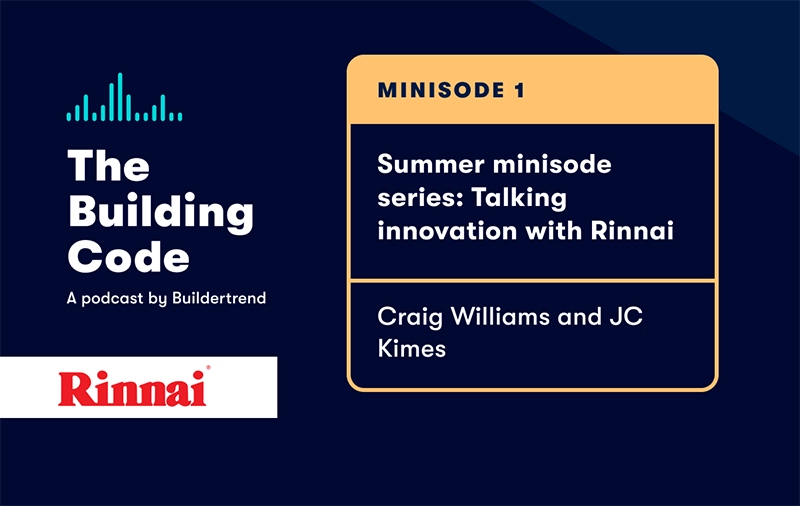 The Building Code

A podcast by Buildertrend

Rinnai®

MINISODE 1

Summer minisode series: Talking innovation with Rinnai

Craig Williams and JC Kimes